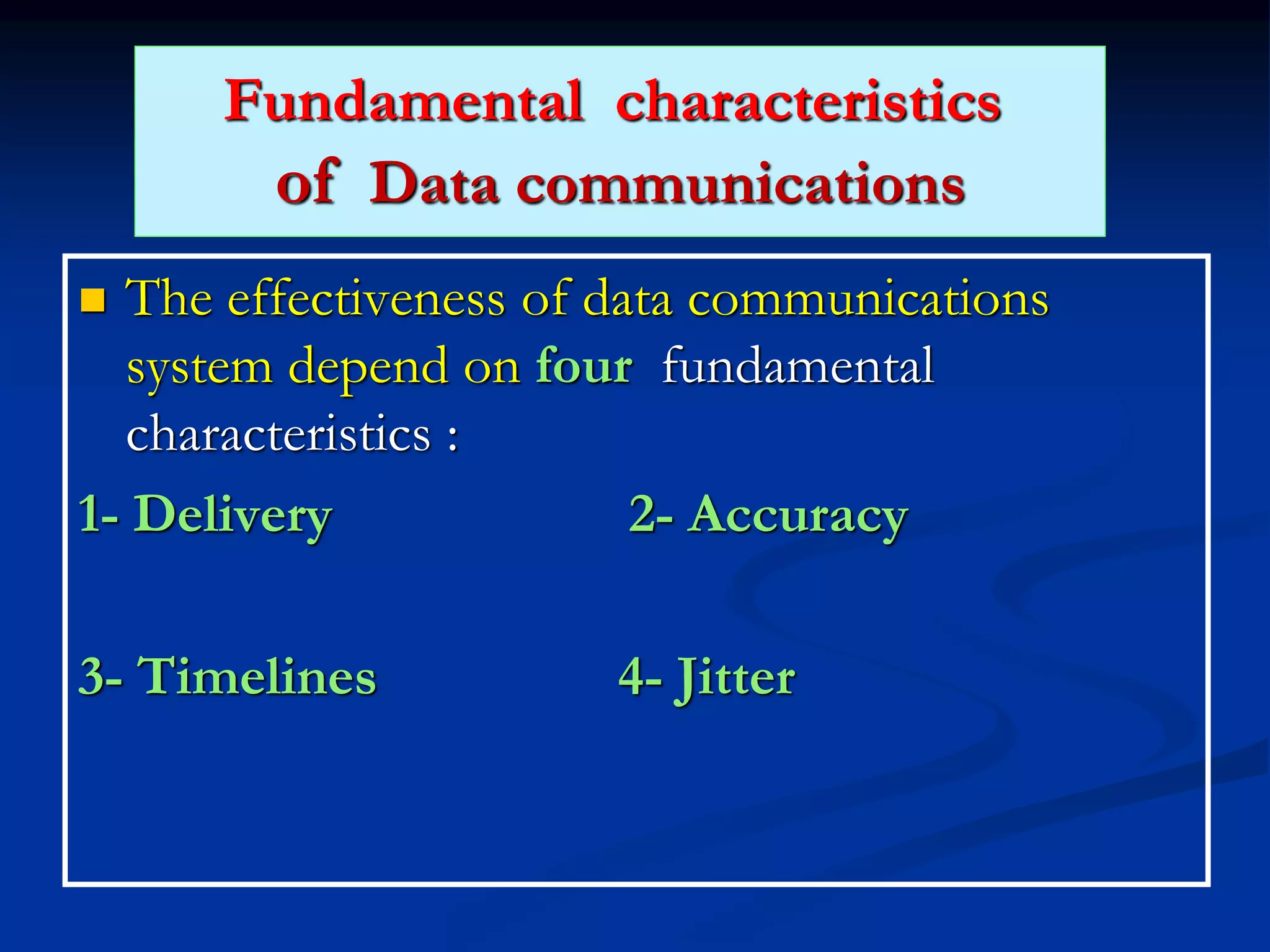 Fundamental characteristics of Data communications

The effectiveness of data communications system depend on four fundamental characteristics :

1- Delivery

2- Accuracy

3- Timelines

4- Jitter